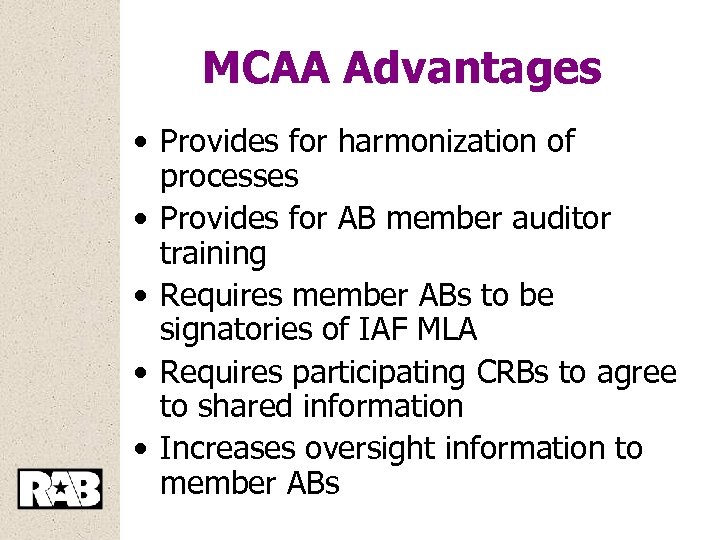 MCAA Advantages

• Provides for harmonization of processes
• Provides for AB member auditor training
• Requires member ABs to be signatories of IAF MLA
• Requires participating CRBs to agree to shared information
• Increases oversight information to member ABs

RAB